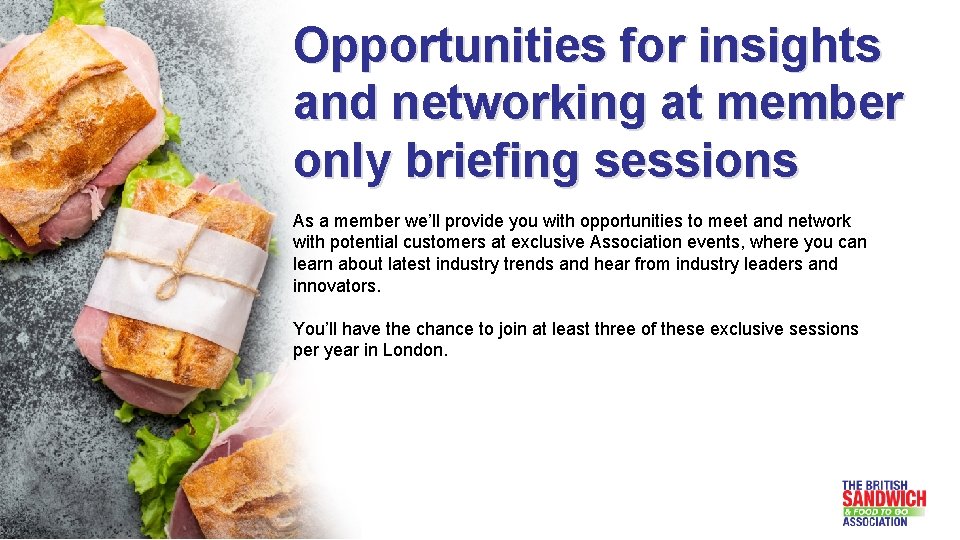 Opportunities for insights and networking at member only briefing sessions

As a member we'll provide you with opportunities to meet and network with potential customers at exclusive Association events, where you can learn about latest industry trends and hear from industry leaders and innovators.

You'll have the chance to join at least three of these exclusive sessions per year in London.

THE BRITISH SANDWICH & FOOD TO GO ASSOCIATION